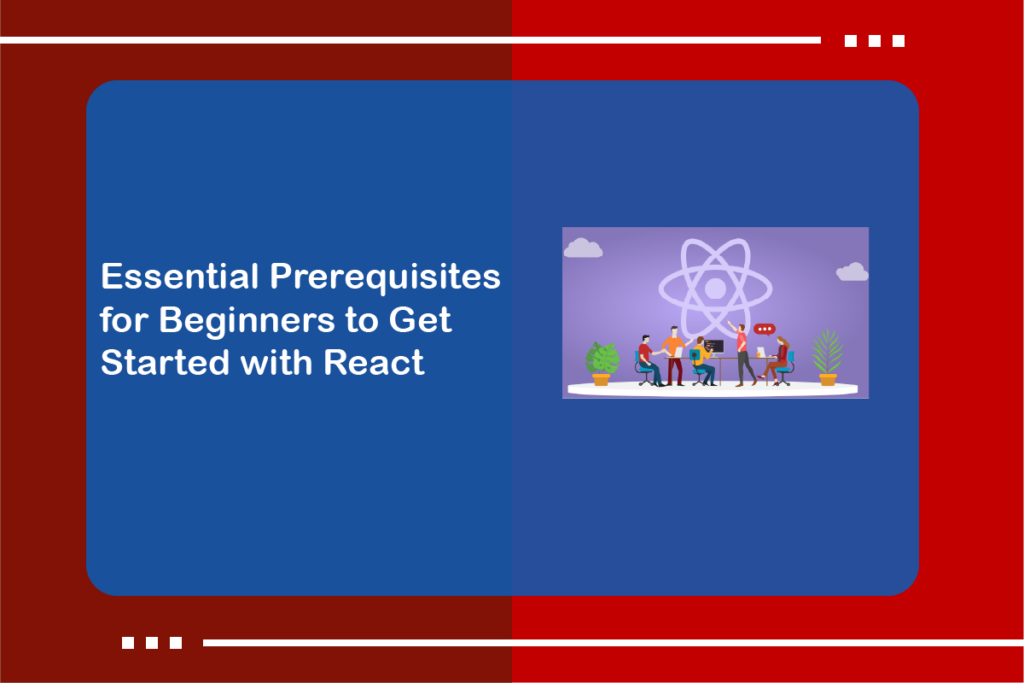 Essential Prerequisites for Beginners to Get Started with React